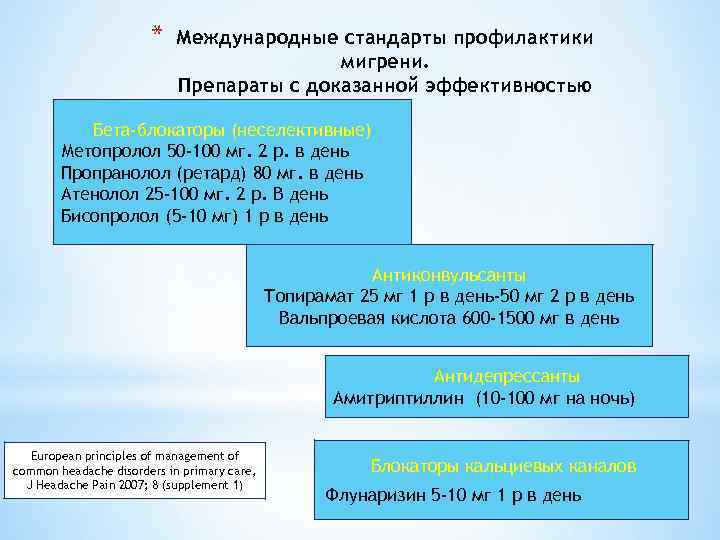 * Международные стандарты профилактики мигрени.
Препараты с доказанной эффективностью

Бета-блокаторы (неселективные)
Метопролол 50-100 мг. 2 р. в день
Пропранолол (ретард) 80 мг. в день
Атенолол 25-100 мг. 2 р. В день
Бисопролол (5-10 мг) 1 р в день

Антиконвульсанты
Топирамат 25 мг 1 р в день-50 мг 2 р в день
Вальпроевая кислота 600-1500 мг в день

Антидепрессанты
Амитриптиллин (10-100 мг на ночь)

European principles of management of common headache disorders in primary care, J Headache Pain 2007; 8 (supplement 1)

Блокаторы кальциевых каналов
Флунаризин 5-10 мг 1 р в день